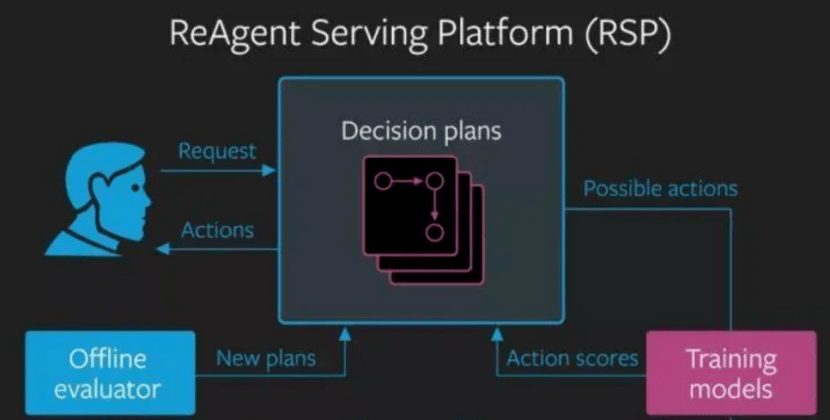 ReAgent Serving Platform (RSP)

Decision plans

Request

Actions

Possible actions

Offline evaluator

New plans

Action scores

Training models